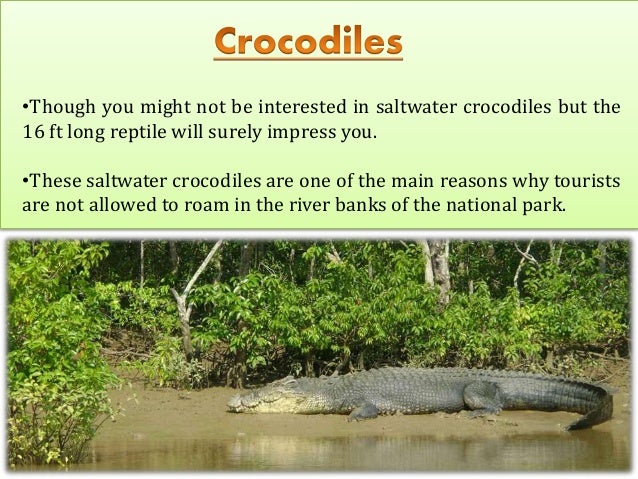 Crocodiles

•Though you might not be interested in saltwater crocodiles but the 16 ft long reptile will surely impress you.

•These saltwater crocodiles are one of the main reasons why tourists are not allowed to roam in the river banks of the national park.